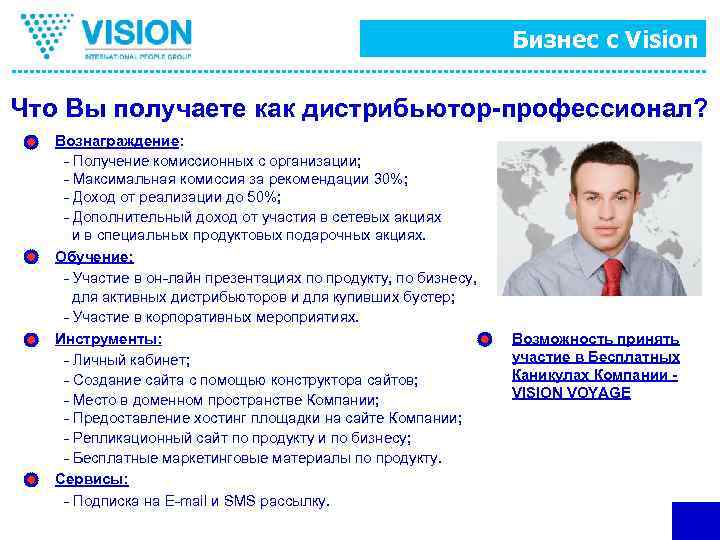 VISION
INTERNATIONAL PEOPLE GROUP

Бизнес с Vision

Что Вы получаете как дистрибьютор-профессионал?

Вознаграждение:
- Получение комиссионных с организации;
- Максимальная комиссия за рекомендации 30%;
- Доход от реализации до 50%;
- Дополнительный доход от участия в сетевых акциях и в специальных продуктовых подарочных акциях.

Обучение:
- Участие в он-лайн презентациях по продукту, по бизнесу, для активных дистрибьюторов и для купивших бустер;
- Участие в корпоративных мероприятиях.

Инструменты:
- Личный кабинет;
- Создание сайта с помощью конструктора сайтов;
- Место в доменном пространстве Компании;
- Предоставление хостинг площадки на сайте Компании;
- Репликационный сайт по продукту и по бизнесу;
- Бесплатные маркетинговые материалы по продукту.

Сервисы:
- Подписка на E-mail и SMS рассылку.

Возможность принять участие в Бесплатных Каникулах Компании - VISION VOYAGE